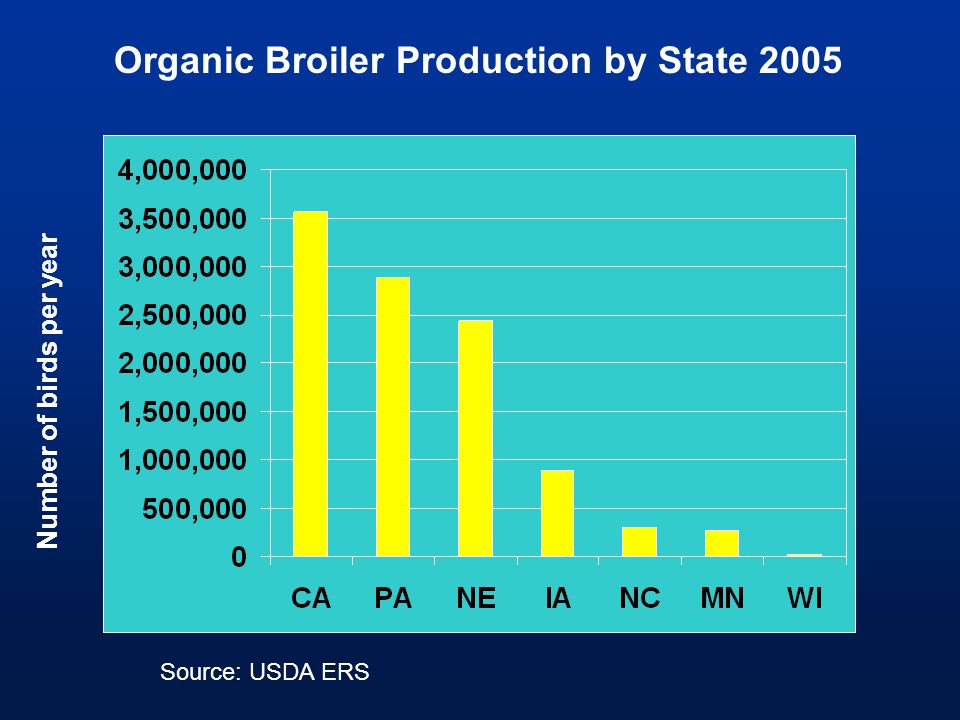 Organic Broiler Production by State 2005

Number of birds per year

4,000,000
3,500,000
3,000,000
2,500,000
2,000,000
1,500,000
1,000,000
500,000
0

CA PA NE IA NC MN WI

Source: USDA ERS